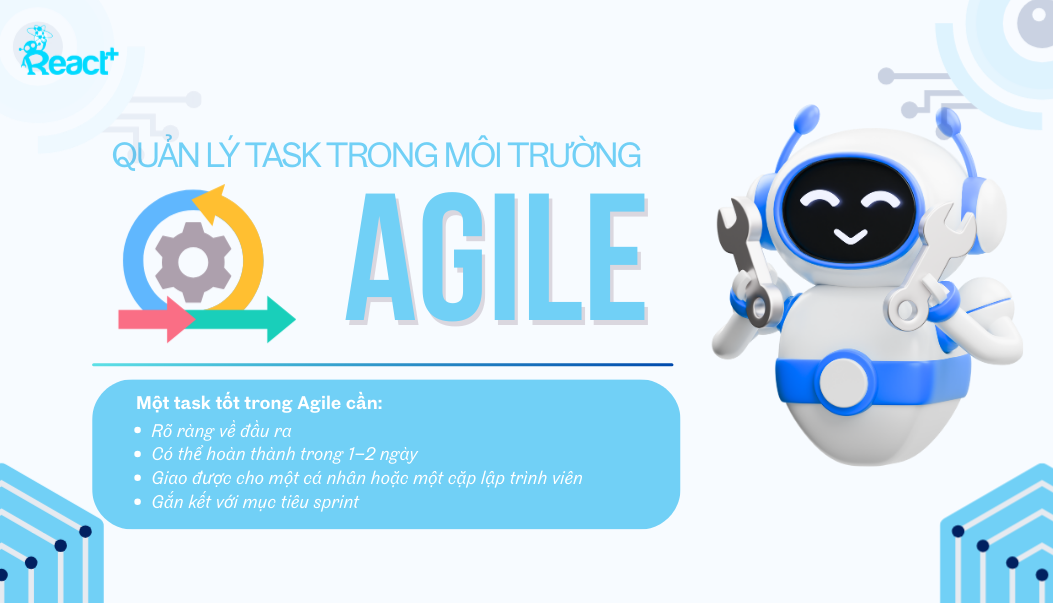 React+

QUẢN LÝ TASK TRONG MÔI TRƯỜNG

AGILE

Một task tốt trong Agile cần:
- Rõ ràng về đầu ra
- Có thể hoàn thành trong 1–2 ngày
- Giao được cho một cá nhân hoặc một cặp lập trình viên
- Gắn kết với mục tiêu sprint